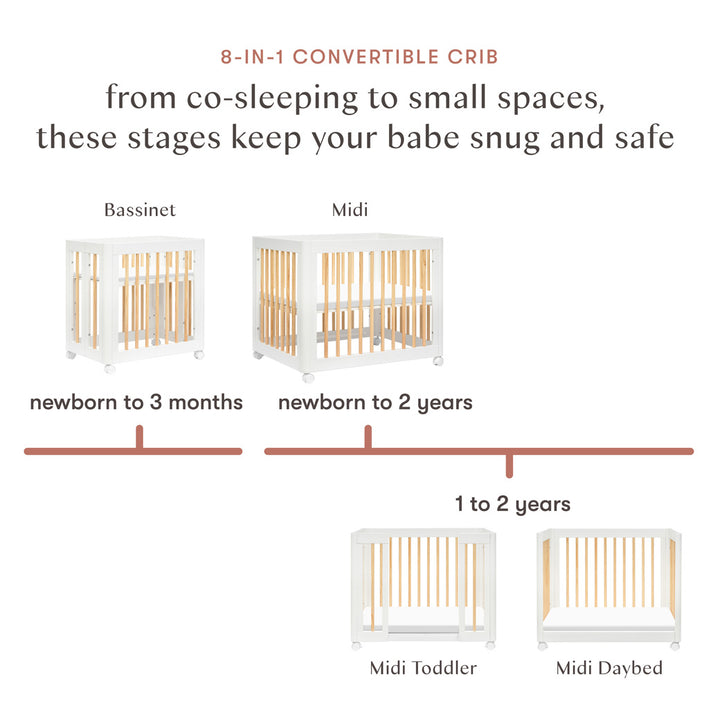 8-IN-1 CONVERTIBLE CRIB

from co-sleeping to small spaces, these stages keep your babe snug and safe

Bassinet

Midi

newborn to 3 months

newborn to 2 years

1 to 2 years

Midi Toddler

Midi Daybed